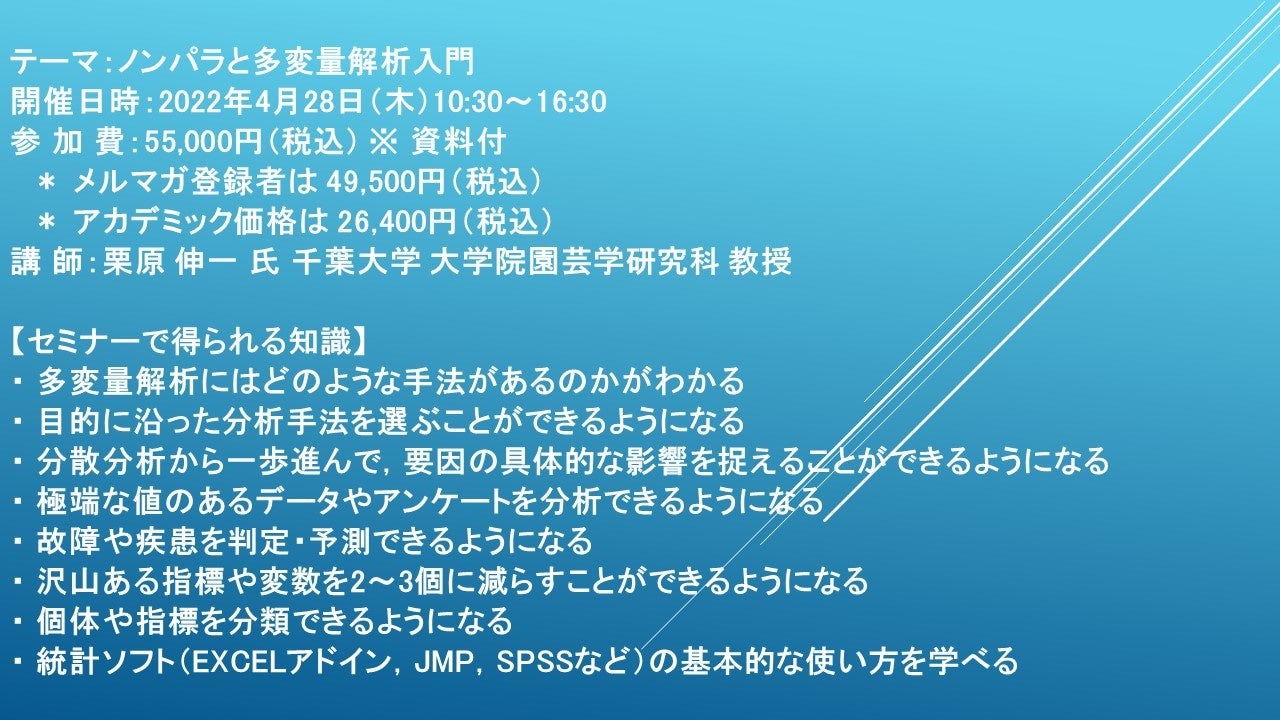 テーマ：ノンパラと多変量解析入門
開催日時：2022年4月28日（木）10:30～16:30
参 加 費：55,000円（税込） ※ 資料付
＊ メルマガ登録者は 49,500円（税込）
＊ アカデミック価格は 26,400円（税込）
講 師：栗原 伸一 氏 千葉大学 大学院園芸学研究科 教授

【セミナーで得られる知識】
・ 多変量解析にはどのような手法があるのかがわかる
・ 目的に沿った分析手法を選ぶことができるようになる
・ 分散分析から一歩進んで，要因の具体的な影響を捉えることができるようになる
・ 極端な値のあるデータやアンケートを分析できるようになる
・ 故障や疾患を判定・予測できるようになる
・ 沢山ある指標や変数を2～3個に減らすことができるようになる
・ 個体や指標を分類できるようになる
・ 統計ソフト（EXCELアドイン，JMP，SPSSなど）の基本的な使い方を学べる